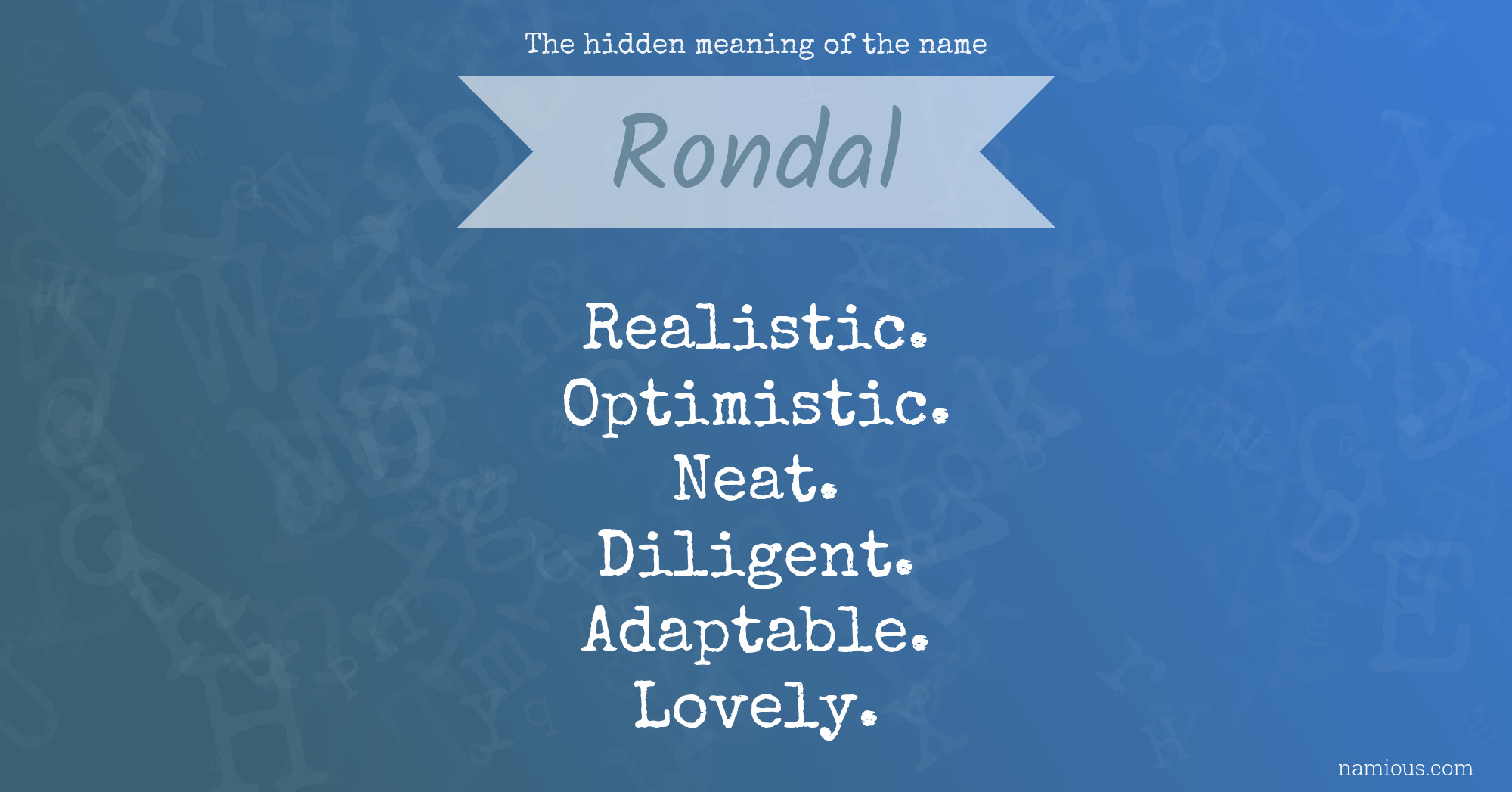 The hidden meaning of the name

Rondal

Realistic.
Optimistic.
Neat.
Diligent.
Adaptable.
Lovely.

namious.com